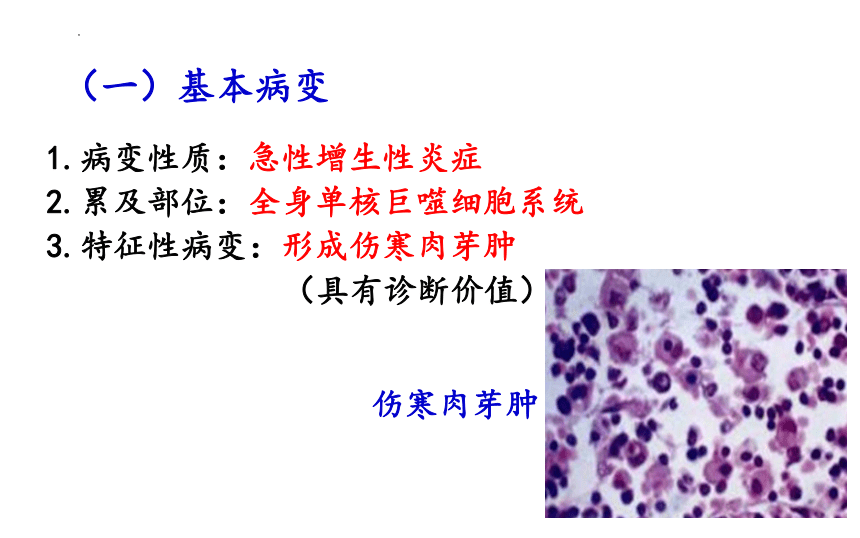 （一）基本病变

1. 病变性质：急性增生性炎症
2. 累及部位：全身单核巨噬细胞系统
3. 特征性病变：形成伤寒肉芽肿
（具有诊断价值）

伤寒肉芽肿